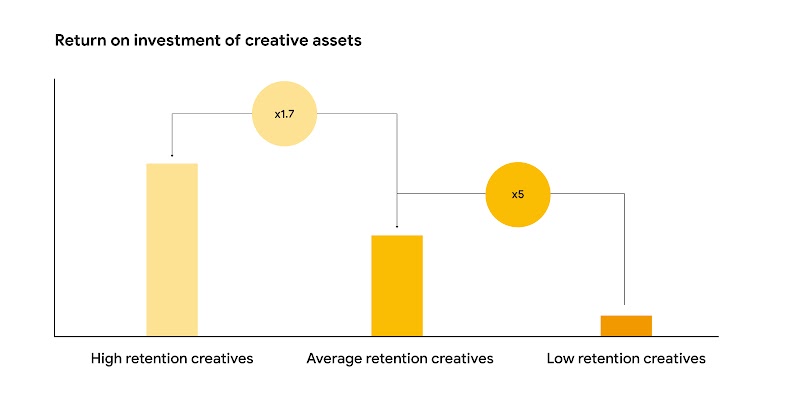 Return on investment of creative assets

x1.7

x5

High retention creatives

Average retention creatives

Low retention creatives